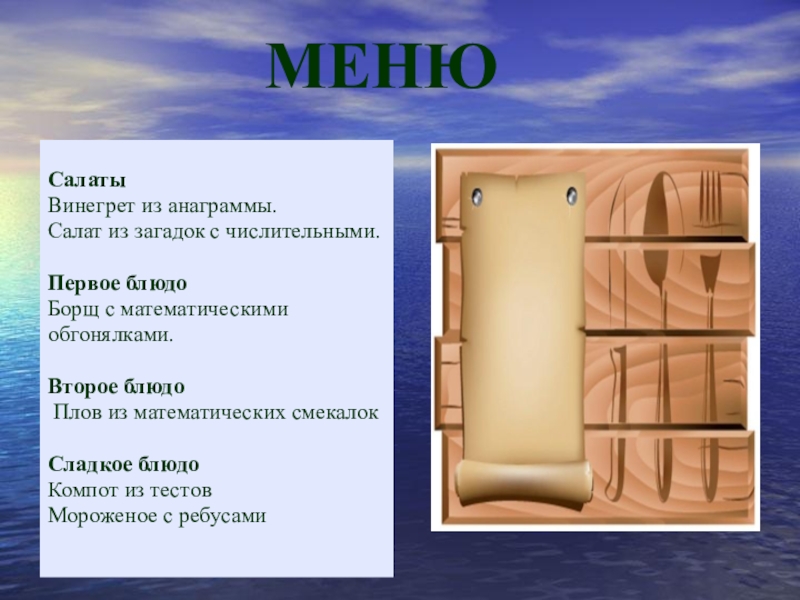 МЕНЮ

Салаты
Винегрет из анаграммы.
Салат из загадок с числительными.

Первое блюдо
Борщ с математическими обгонялками.

Второе блюдо
Плов из математических смекалок

Сладкое блюдо
Компот из тестов
Мороженое с ребусами